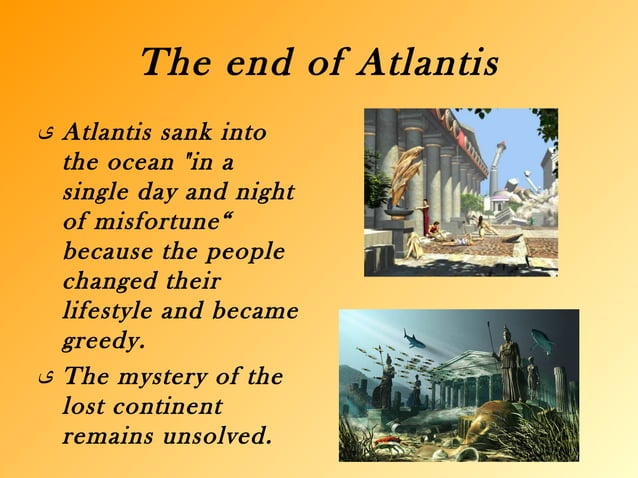 The end of Atlantis

ی Atlantis sank into the ocean "in a single day and night of misfortune“ because the people changed their lifestyle and became greedy.

ی The mystery of the lost continent remains unsolved.